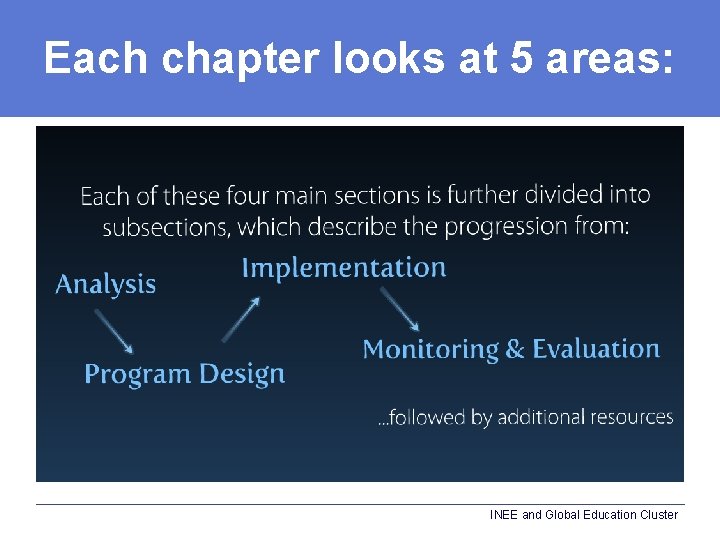 Each chapter looks at 5 areas:

Each of these four main sections is further divided into subsections, which describe the progression from:

Analysis

Program Design

Implementation

Monitoring & Evaluation

...followed by additional resources

INEE and Global Education Cluster